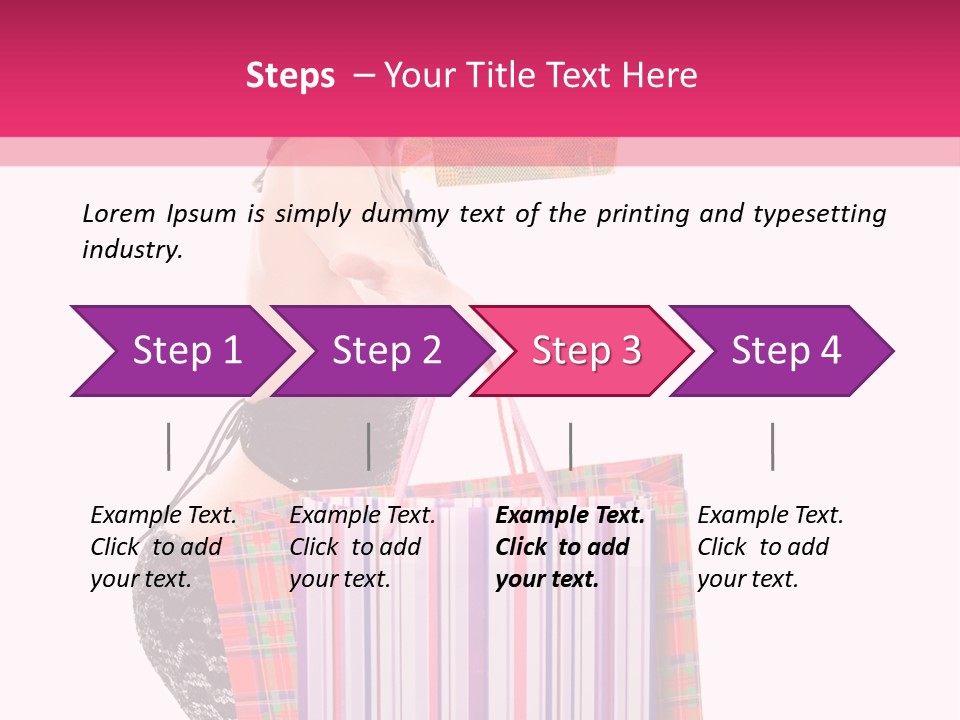 Steps – Your Title Text Here

Lorem Ipsum is simply dummy text of the printing and typesetting industry.

Step 1

Step 2

Step 3

Step 4

Example Text. Click to add your text.

Example Text. Click to add your text.

Example Text. Click to add your text.

Example Text. Click to add your text.